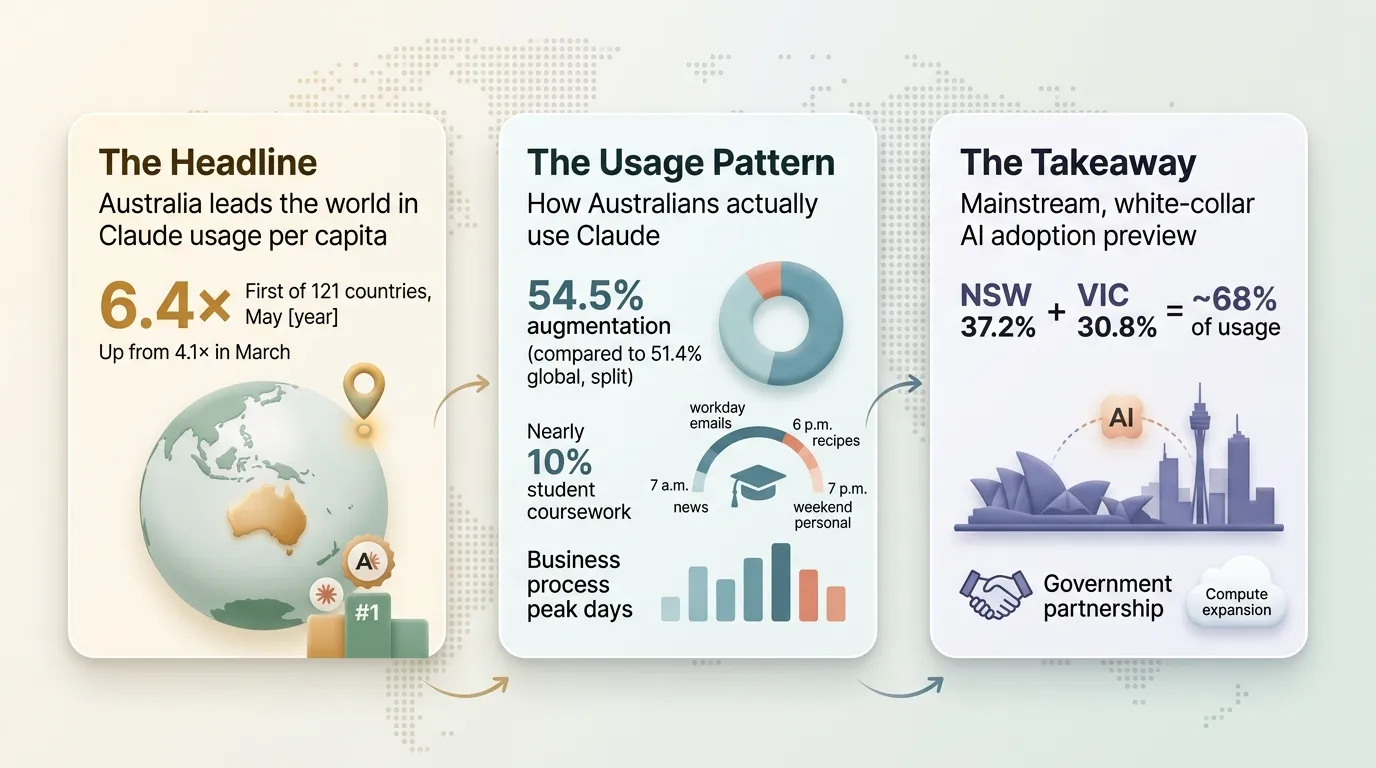 The Headline
Australia leads the world in Claude usage per capita

6.4× First of 121 countries, May [year]

Up from 4.1× in March

A

#1

The Usage Pattern
How Australians actually use Claude

54.5%
augmentation
(compared to 51.4% global, split)

Nearly
10%
student coursework

workday emails
6 p.m. recipes
7 a.m. news
7 p.m. weekend personal

Business process peak days

The Takeaway
Mainstream, white-collar AI adoption preview

NSW 37.2% + VIC 30.8% = ~68% of usage

AI

Government partnership

Compute expansion